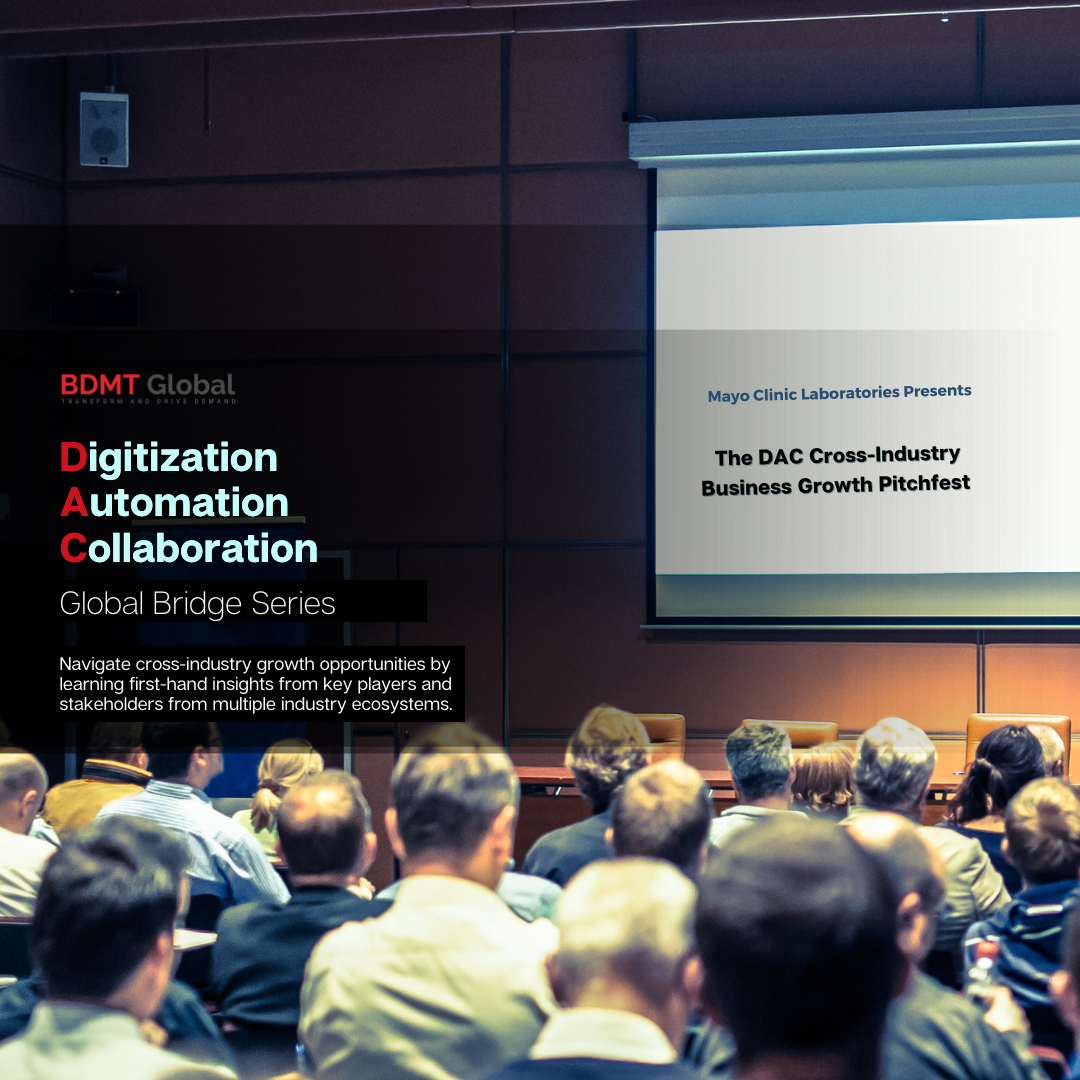 BDMT Global
TRANSFORM AND DRIVE DEMAND

Digitization
Automation
Collaboration

Global Bridge Series

Navigate cross-industry growth opportunities by learning first-hand insights from key players and stakeholders from multiple industry ecosystems.

Mayo Clinic Laboratories Presents

The DAC Cross-Industry Business Growth Pitchfest